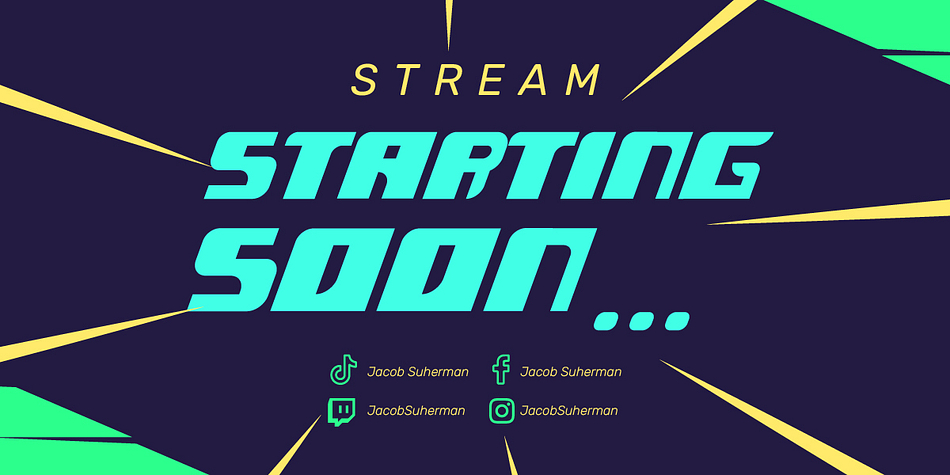 STREAM

STARTING SOON...

Jacob Suherman Jacob Suherman

JacobSuherman JacobSuherman